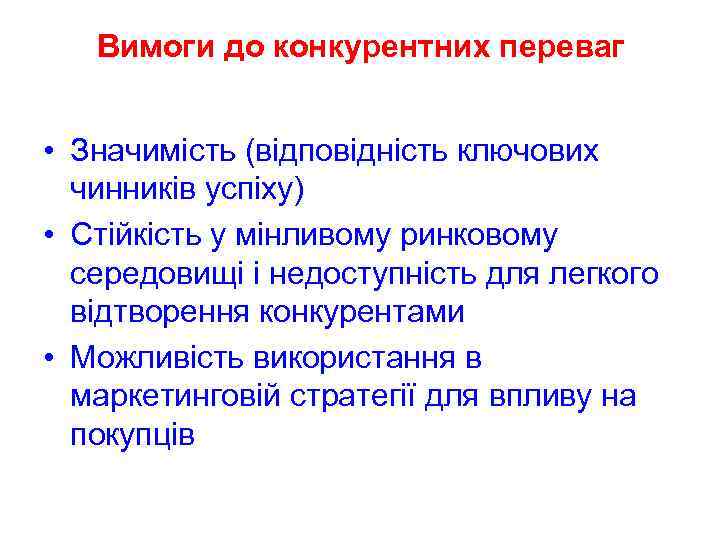 Вимоги до конкурентних переваг

• Значимість (відповідність ключових чинників успіху)
• Стійкість у мінливому ринковому середовищі і недоступність для легкого відтворення конкурентами
• Можливість використання в маркетинговій стратегії для впливу на покупців